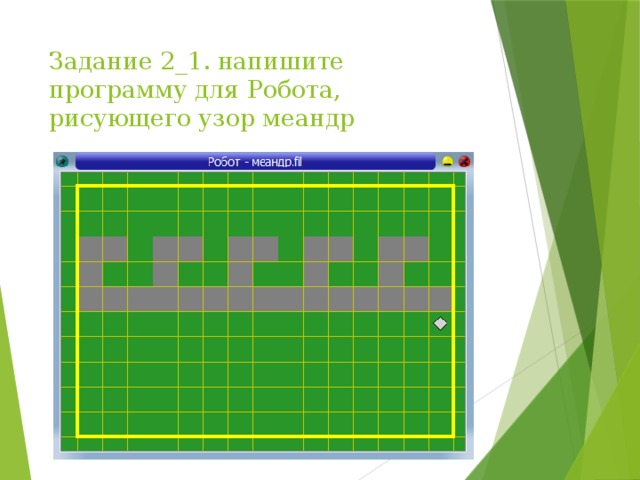 Задание 2_1. напишите программу для Робота, рисующего узор меандр

Робот - меандр.fil